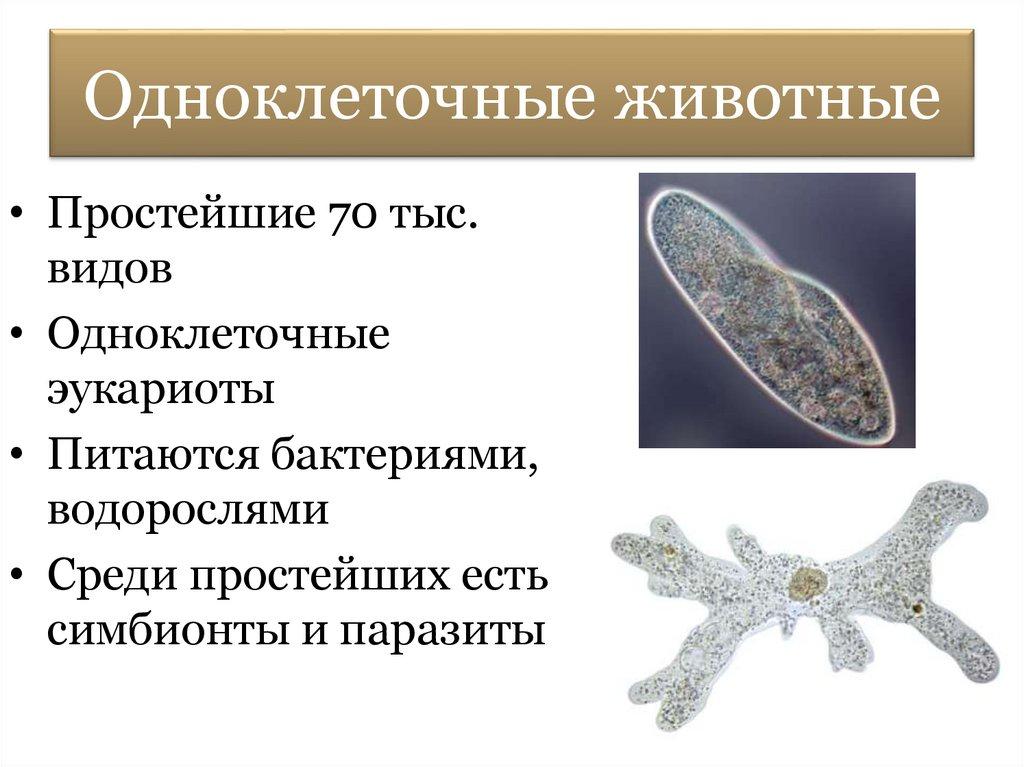 Одноклеточные животные

• Простейшие 70 тыс. видов
• Одноклеточные эукариоты
• Питаются бактериями, водорослями
• Среди простейших есть симбионты и паразиты